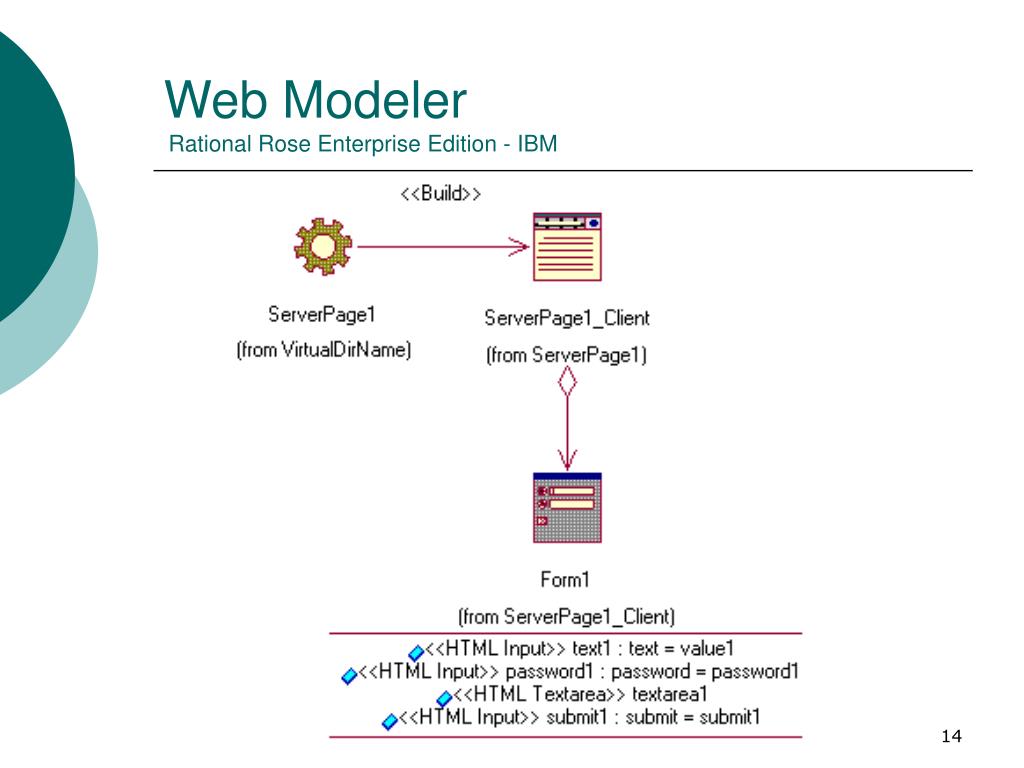 Web Modeler
Rational Rose Enterprise Edition - IBM

<<Build>>

ServerPage1
(from VirtualDirName)

ServerPage1_Client
(from ServerPage1)

Form1
(from ServerPage1_Client)

<<HTML Input>> text1 : text = value1
<<HTML Input>> password1 : password = password1
<<HTML Textarea>> textarea1
<<HTML Input>> submit1 : submit = submit1

14